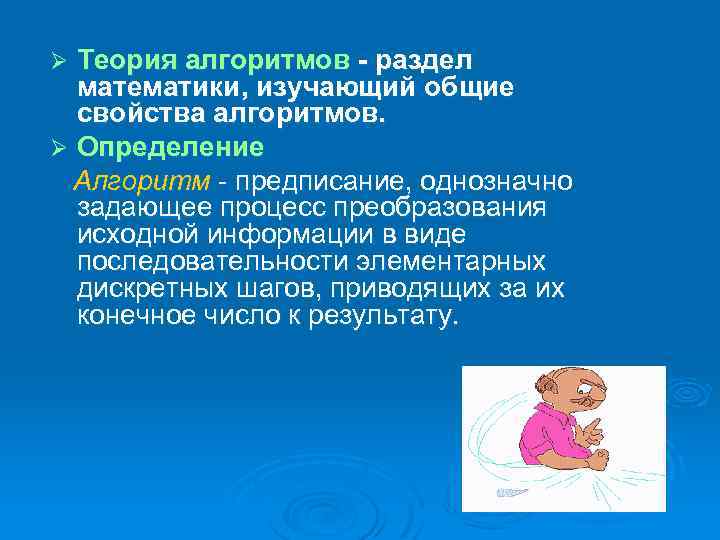 ➢ Теория алгоритмов - раздел математики, изучающий общие свойства алгоритмов.

➢ Определение

Алгоритм - предписание, однозначно задающее процесс преобразования исходной информации в виде последовательности элементарных дискретных шагов, приводящих за их конечное число к результату.